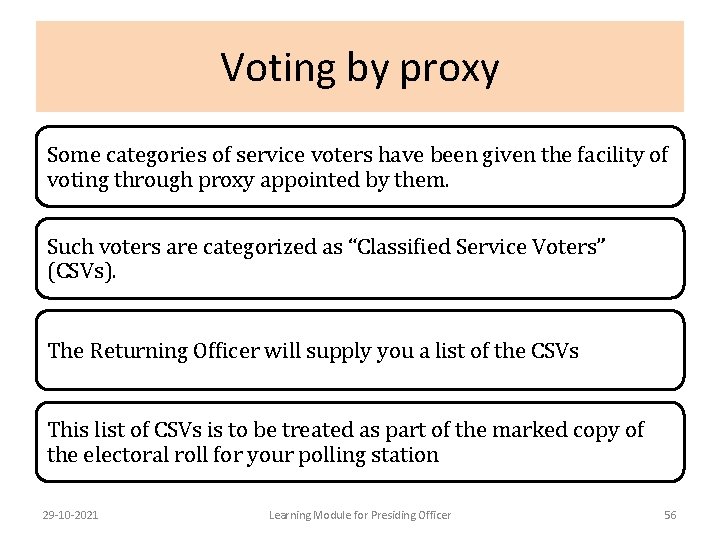 Voting by proxy

Some categories of service voters have been given the facility of voting through proxy appointed by them.

Such voters are categorized as “Classified Service Voters” (CSVs).

The Returning Officer will supply you a list of the CSVs

This list of CSVs is to be treated as part of the marked copy of the electoral roll for your polling station

29-10-2021

Learning Module for Presiding Officer

56